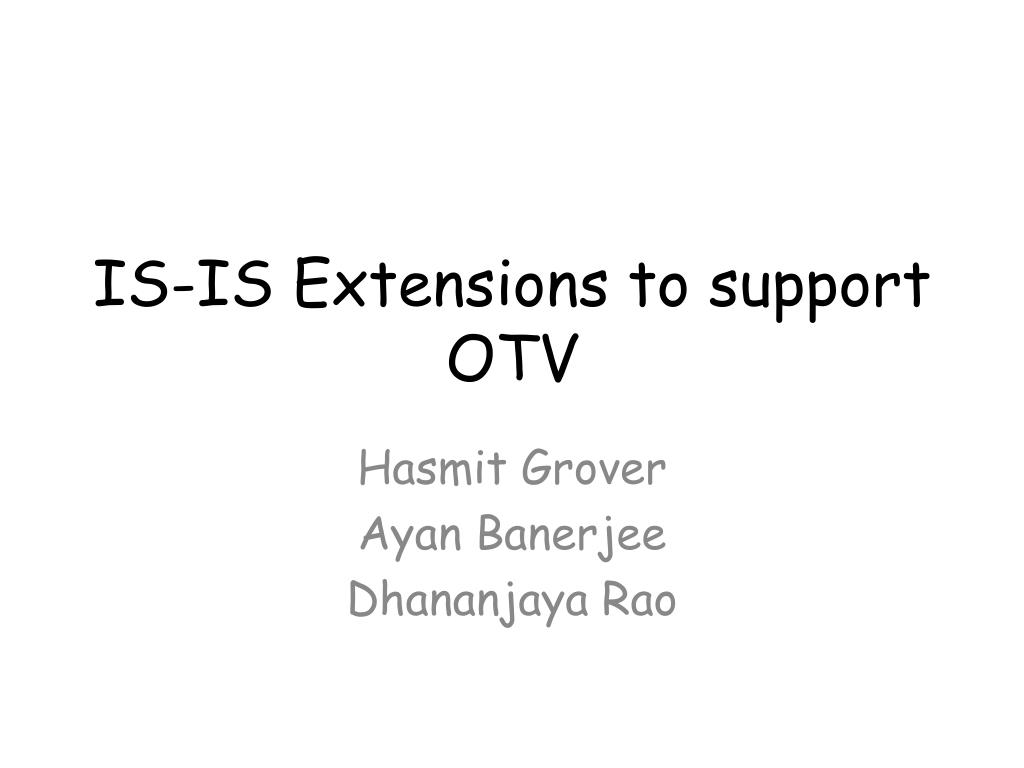 IS-IS Extensions to support OTV

Hasmit Grover
Ayan Banerjee
Dhananjaya Rao